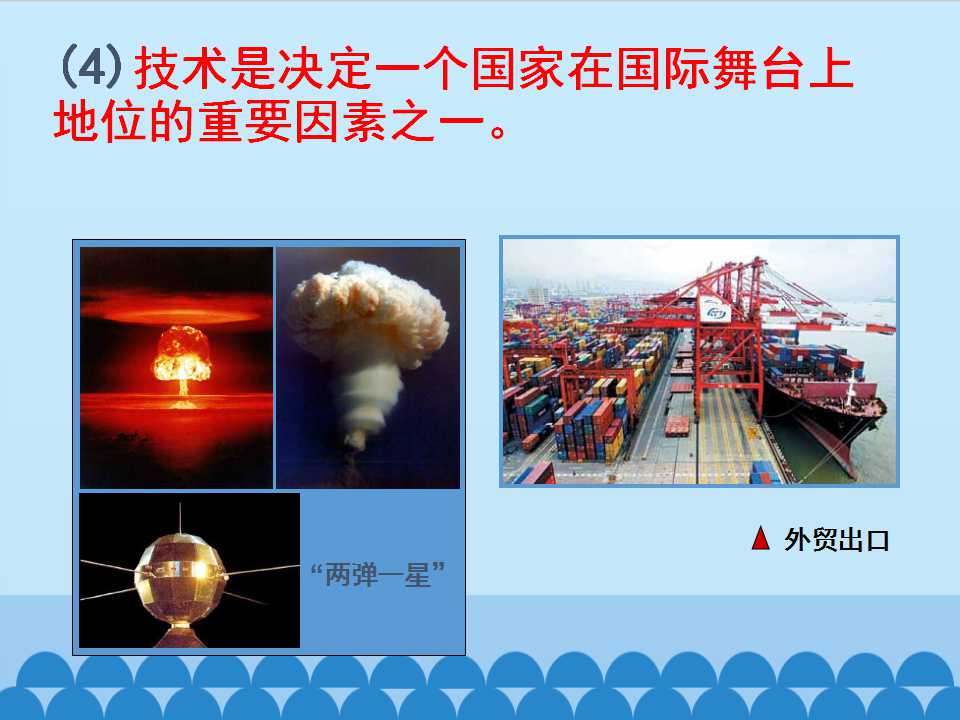 (4) 技术是决定一个国家在国际舞台上地位的重要因素之一。

“两弹一星”

▲ 外贸出口